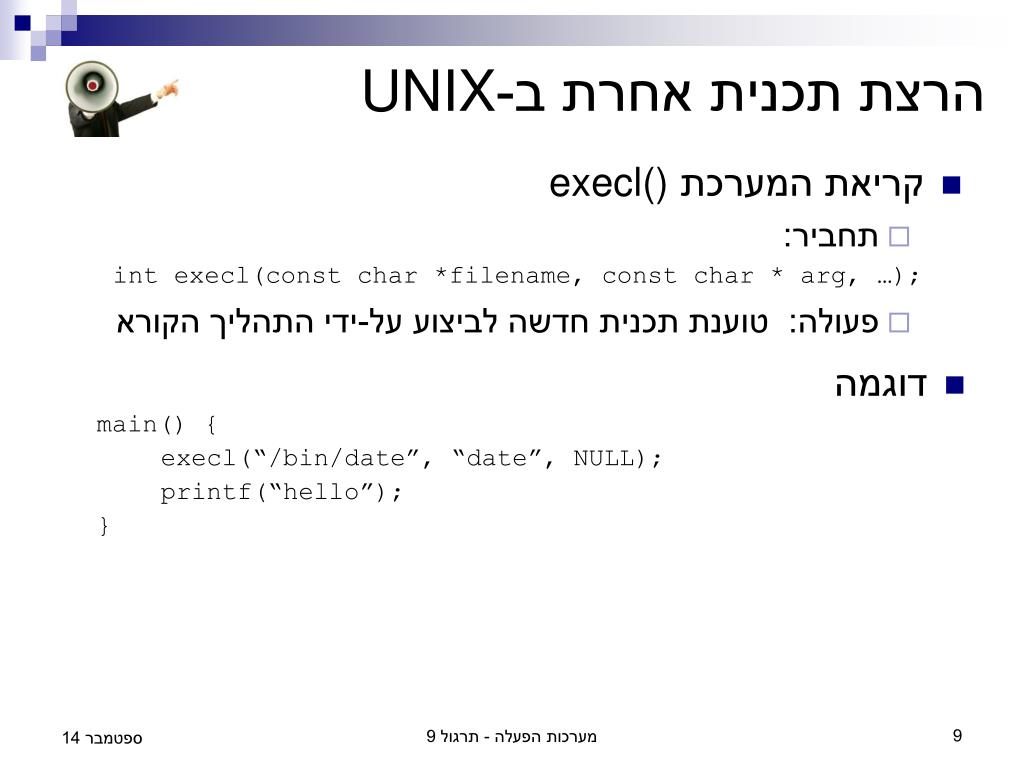 הרצת תכנית אחרת ב-UNIX

קריאת המערכת execl()

תחביר:

int execl(const char *filename, const char * arg, …);

פעולה: טוענת תכנית חדשה לביצוע על-ידי התהליך הקורא

דוגמה

main() {
    execl(“/bin/date”, “date”, NULL);
    printf(“hello”);
}

ספטמבר 14

מערכות הפעלה - תרגול 9

9